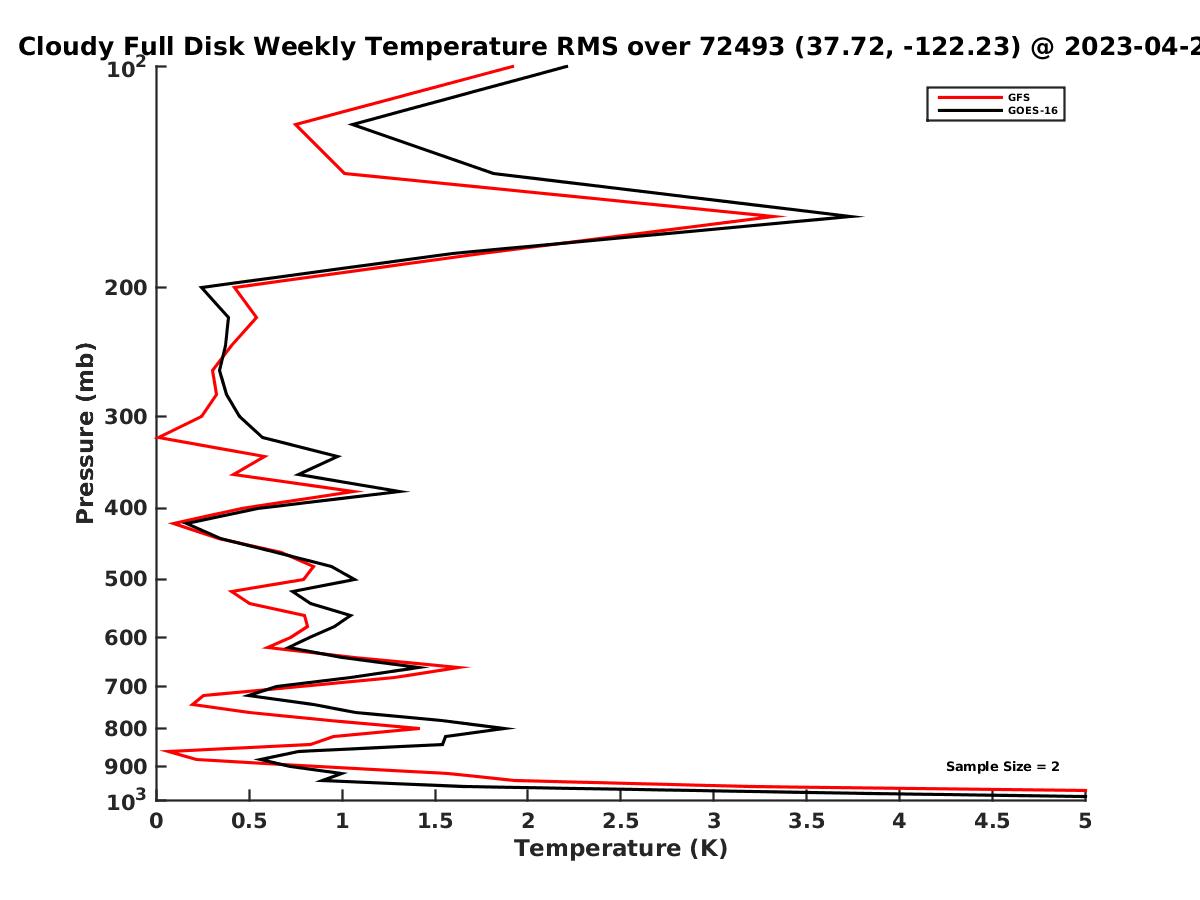 Cloudy Full Disk Weekly Temperature RMS over 72493 (37.72, -122.23) @ 2023-04-2

GFS
GOES-16

Pressure (mb)

$10^2$
200
300
400
500
600
700
800
900
$10^3$

Sample Size = 2

0
0.5
1
1.5
2
2.5
3
3.5
4
4.5
5
Temperature (K)